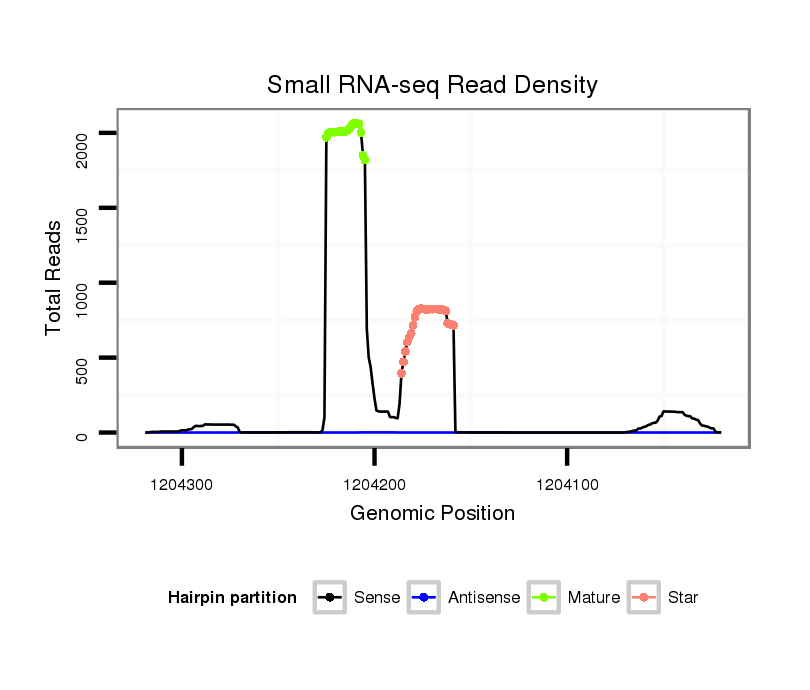 Small RNA-seq Read Density

Total Reads

2000
1500
1000
500
0

1204300
1204200
1204100

Genomic Position

Hairpin partition Sense Antisense Mature Star